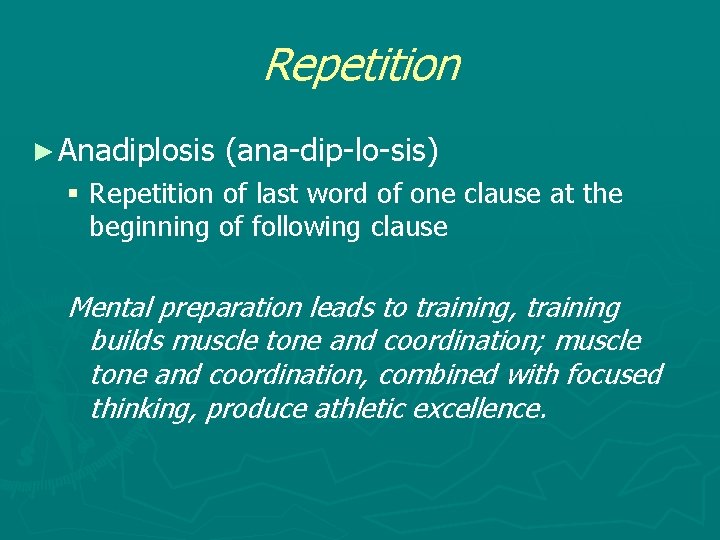 Repetition

► Anadiplosis (ana-dip-lo-sis)

▪ Repetition of last word of one clause at the beginning of following clause

Mental preparation leads to training, training builds muscle tone and coordination; muscle tone and coordination, combined with focused thinking, produce athletic excellence.